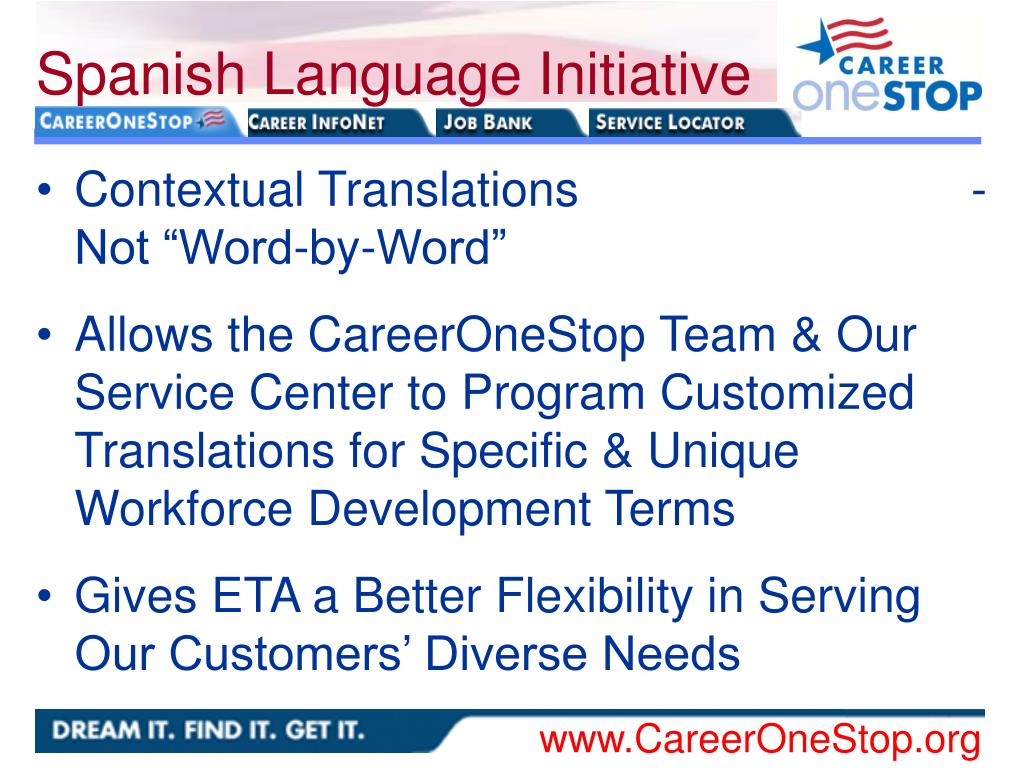 Spanish Language Initiative

CAREER ONESTOP

CAREERONESTOP CAREER INFONET JOB BANK SERVICE LOCATOR

• Contextual Translations - Not “Word-by-Word”

• Allows the CareerOneStop Team & Our Service Center to Program Customized Translations for Specific & Unique Workforce Development Terms

• Gives ETA a Better Flexibility in Serving Our Customers’ Diverse Needs

DREAM IT. FIND IT. GET IT.

www.CareerOneStop.org